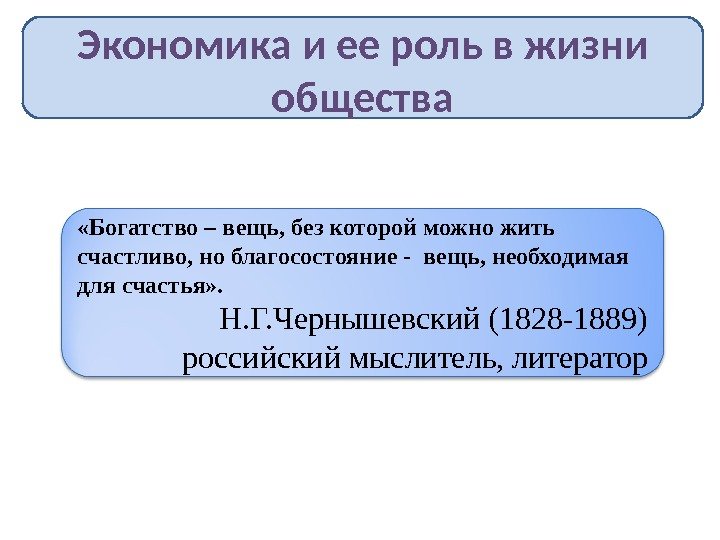 Экономика и ее роль в жизни общества

«Богатство – вещь, без которой можно жить счастливо, но благосостояние - вещь, необходимая для счастья».

Н.Г.Чернышевский (1828-1889)
российский мыслитель, литератор